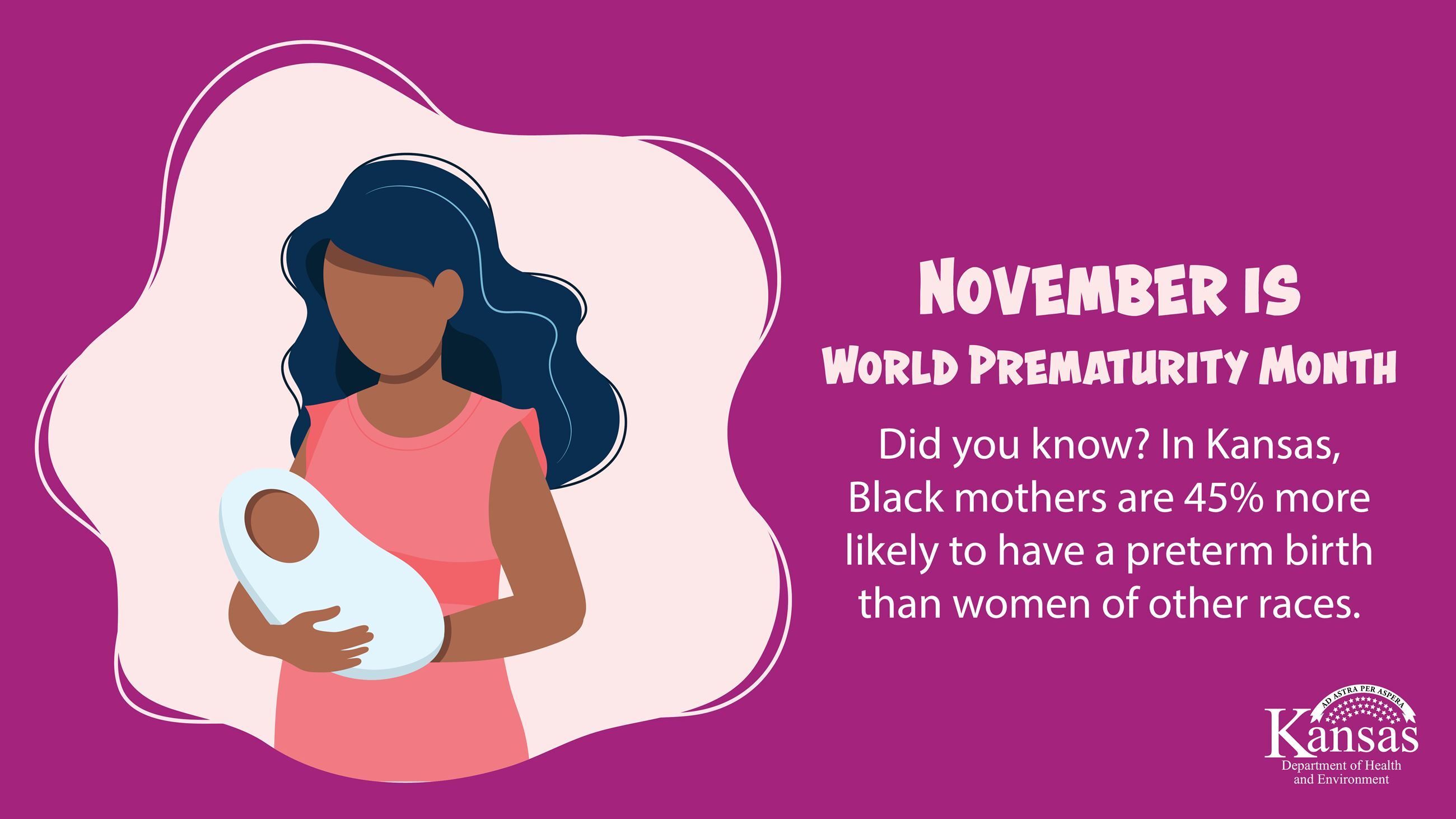 NOVEMBER IS
WORLD PREMATURITY MONTH

Did you know? In Kansas, Black mothers are 45% more likely to have a preterm birth than women of other races.

AD ASTRA PER ASPERA
Kansas
Department of Health and Environment